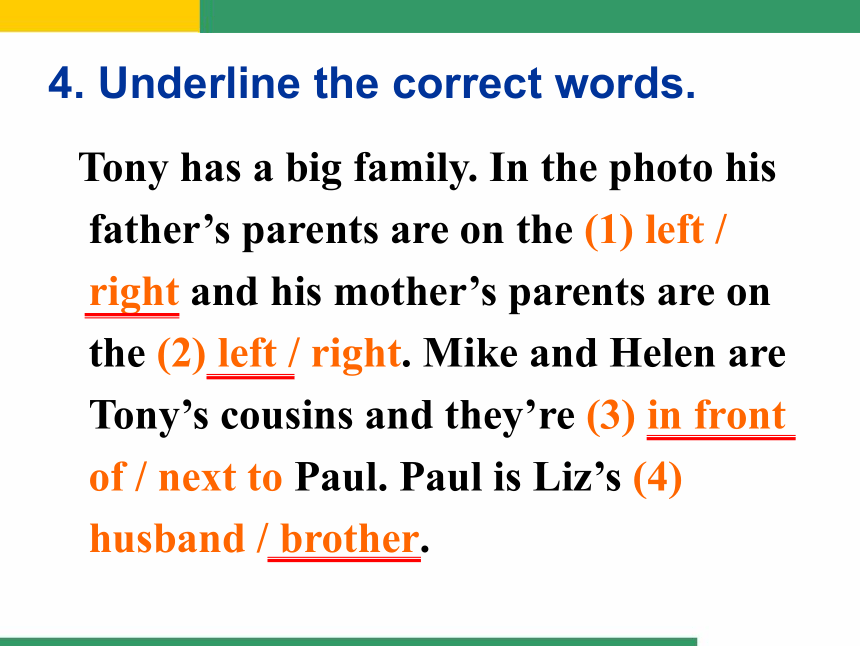 4. Underline the correct words.

Tony has a big family. In the photo his father’s parents are on the (1) left / right and his mother’s parents are on the (2) left / right. Mike and Helen are Tony’s cousins and they’re (3) in front of / next to Paul. Paul is Liz’s (4) husband / brother.